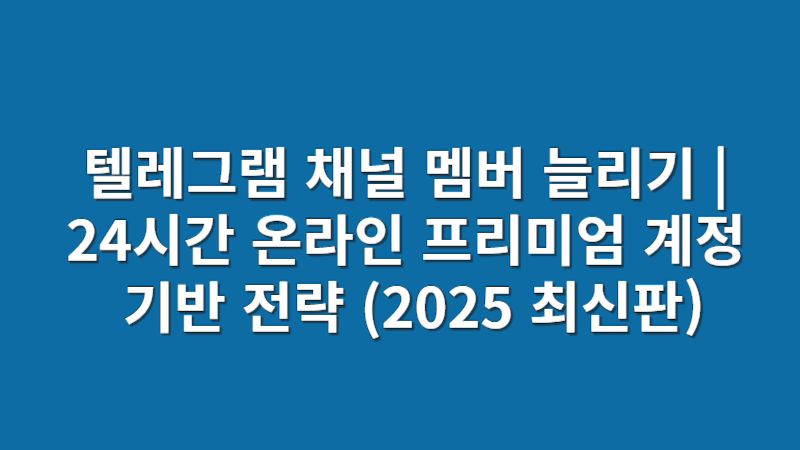 텔레그램 채널 멤버 늘리기 | 24시간 온라인 프리미엄 계정 기반 전략 (2025 최신판)